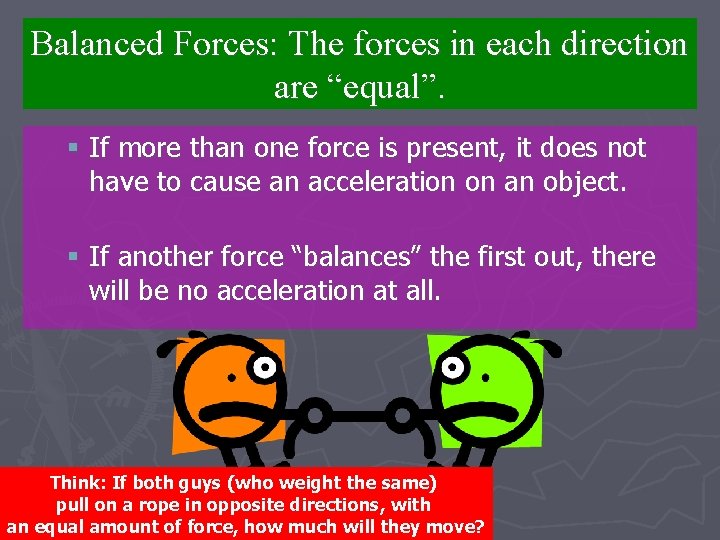 Balanced Forces: The forces in each direction are “equal”.

▪ If more than one force is present, it does not have to cause an acceleration on an object.

▪ If another force “balances” the first out, there will be no acceleration at all.

Think: If both guys (who weight the same) pull on a rope in opposite directions, with an equal amount of force, how much will they move?